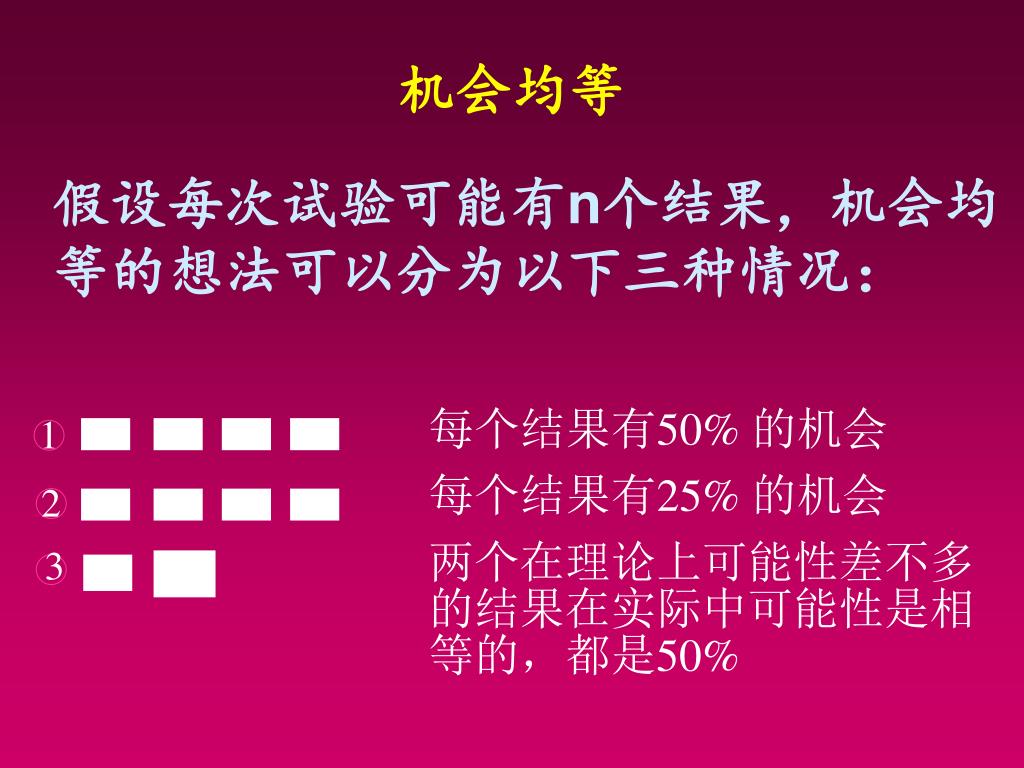 机会均等

假设每次试验可能有n个结果，机会均等的想法可以分为以下三种情况：

①

②

③

每个结果有50% 的机会

每个结果有25% 的机会

两个在理论上可能性差不多的结果在实际中可能性是相等的，都是50%